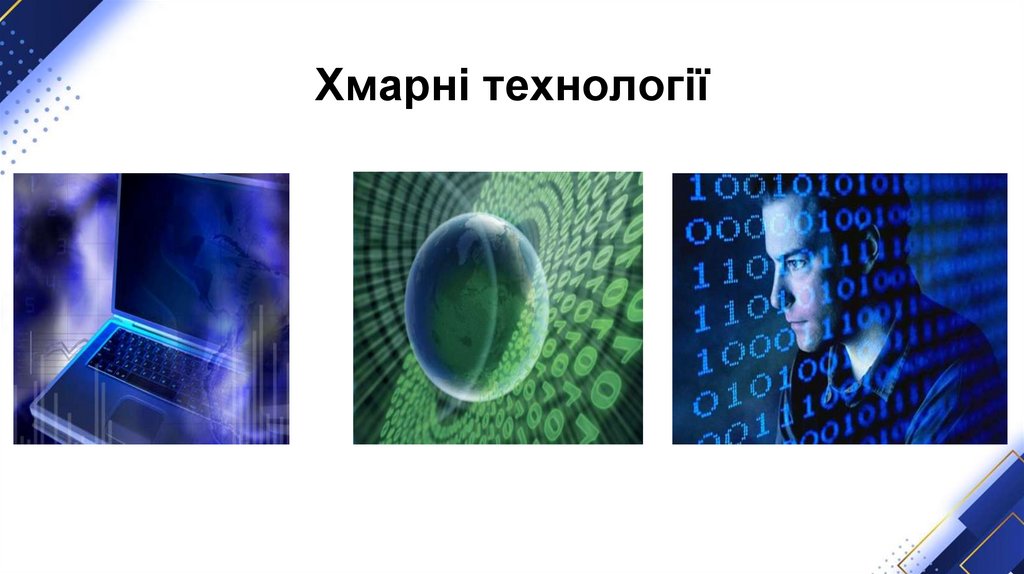 Хмарні технології